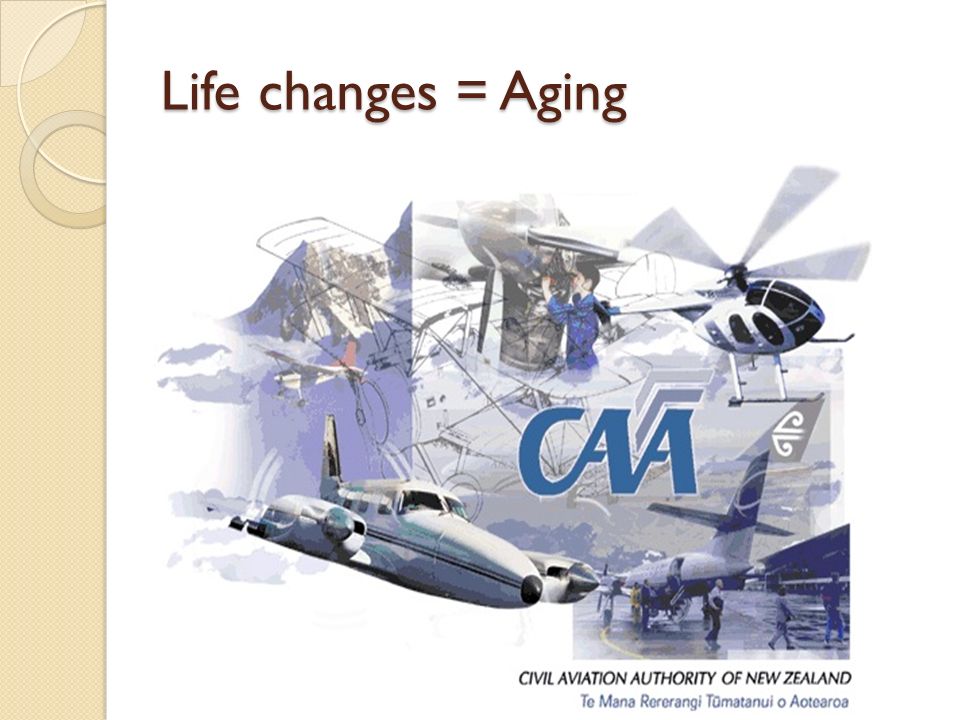 Life changes = Aging

CAA

CIVIL AVIATION AUTHORITY OF NEW ZEALAND
Te Mana Rererangi Tūmatanui o Aotearoa